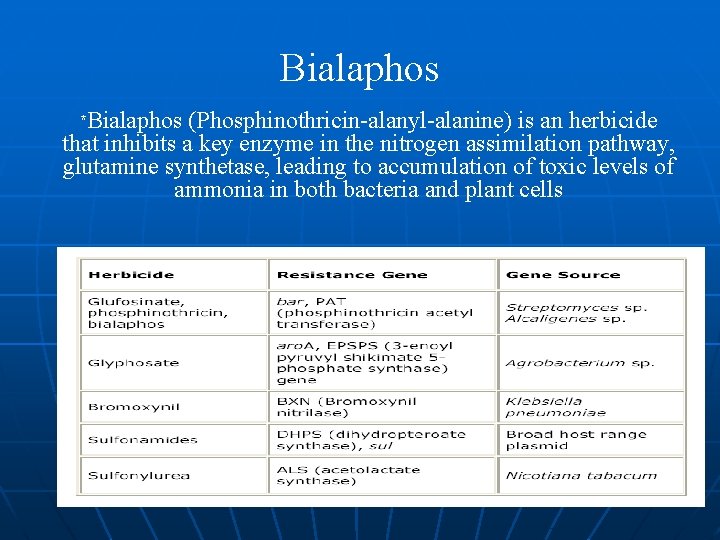 Bialaphos

*Bialaphos (Phosphinothricin-alanyl-alanine) is an herbicide that inhibits a key enzyme in the nitrogen assimilation pathway, glutamine synthetase, leading to accumulation of toxic levels of ammonia in both bacteria and plant cells

| Herbicide | Resistance Gene | Gene Source |
|---|---|---|
| Glufosinate, phosphinothricin, bialaphos | bar, PAT (phosphinothricin acetyl transferase) | Streptomyces sp. Alcaligenes sp. |
| Glyphosate | aroA, EPSPS (3-enoyl pyruvyl shikimate 5-phosphate synthase) gene | Agrobacterium sp. |
| Bromoxynil | BXN (Bromoxynil nitrilase) | Klebsiella pneumoniae |
| Sulfonamides | DHPS (dihydropteroate synthase), sul | Broad host range plasmid |
| Sulfonylurea | ALS (acetolactate synthase) | Nicotiana tabacum |